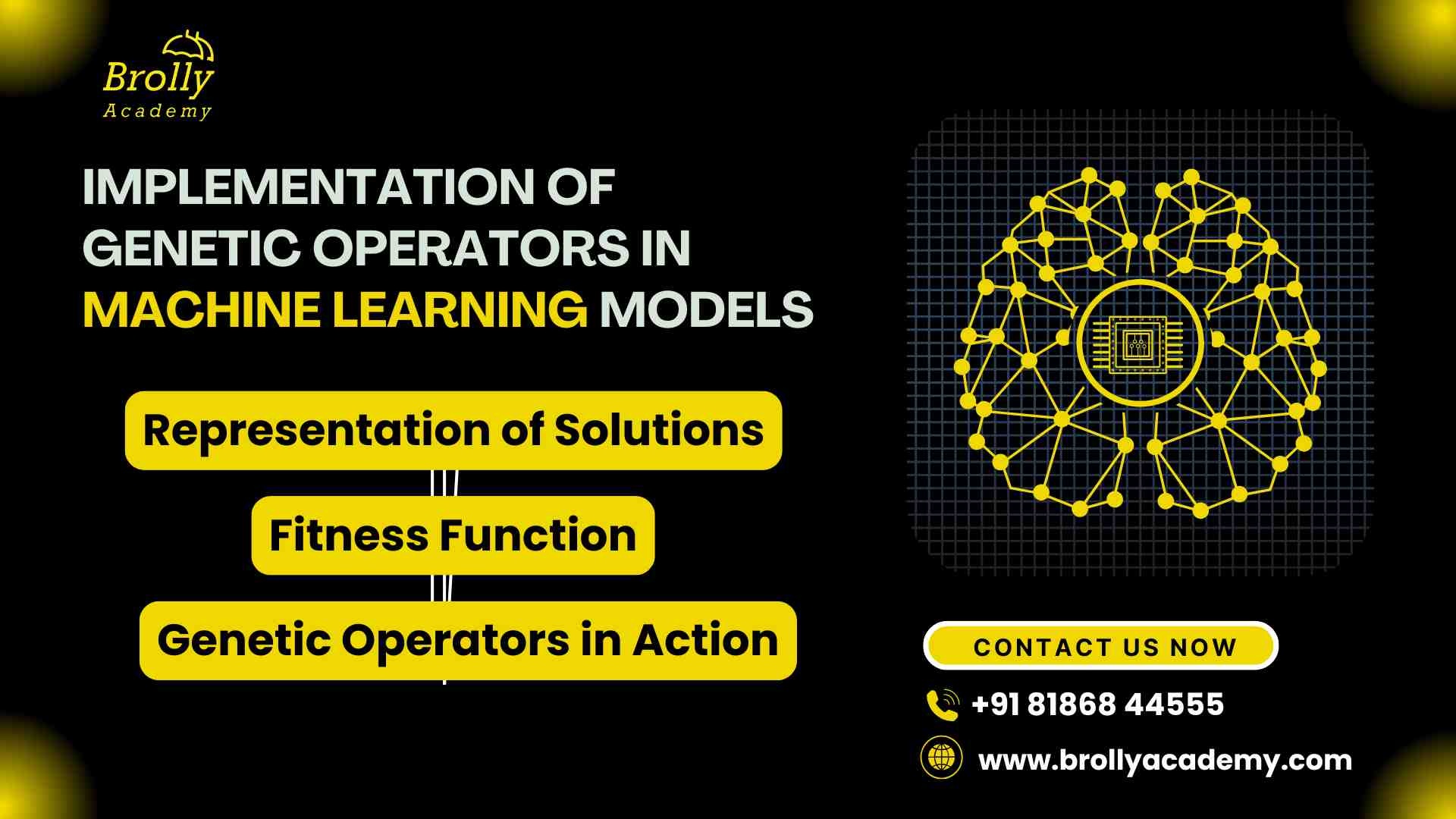 Brolly
Academy

IMPLEMENTATION OF GENETIC OPERATORS IN MACHINE LEARNING MODELS

Representation of Solutions

Fitness Function

Genetic Operators in Action

CONTACT US NOW

+91 81868 44555

www.brollyacademy.com